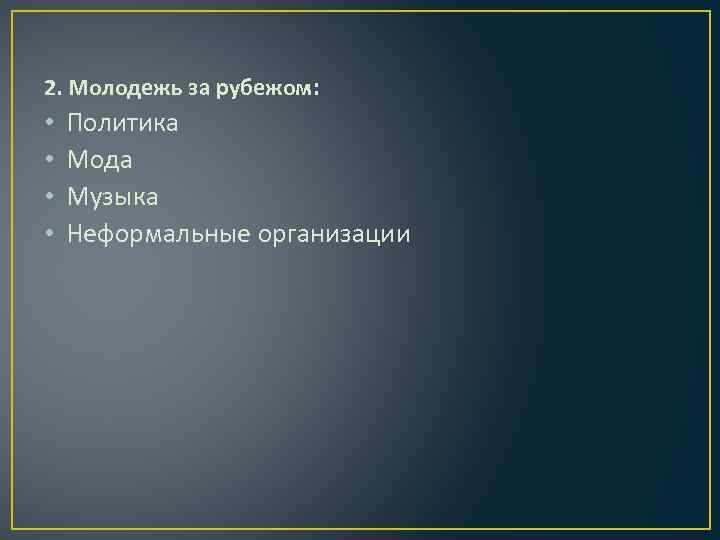 2. Молодежь за рубежом:

• Политика
• Мода
• Музыка
• Неформальные организации